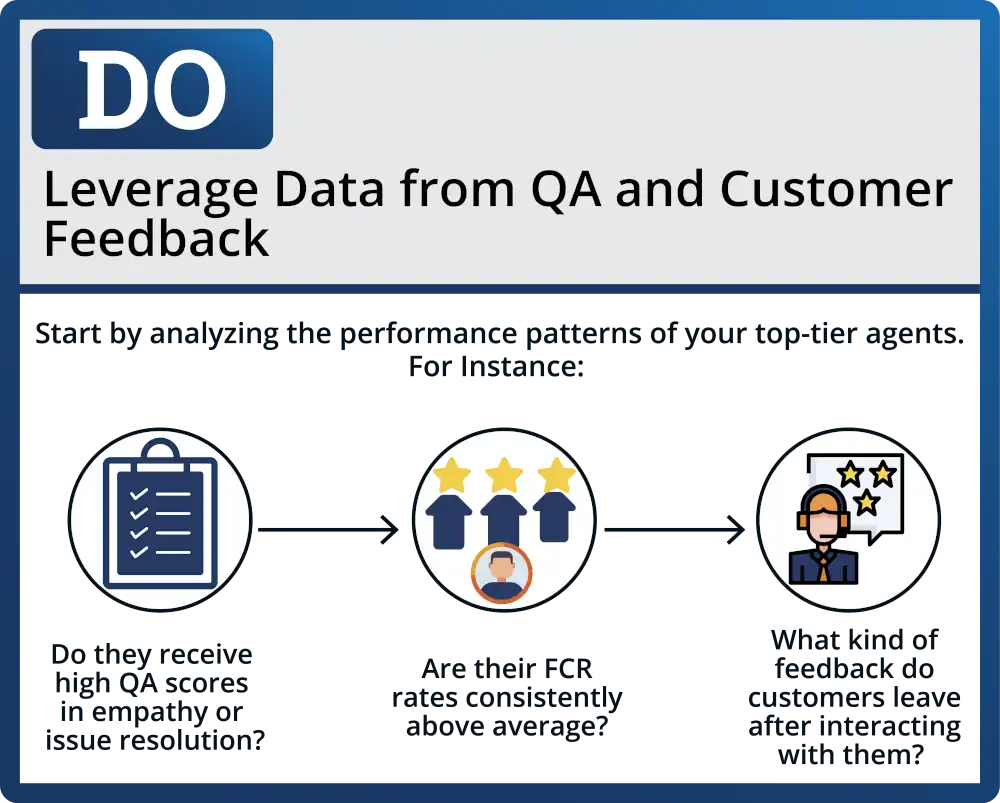 DO

Leverage Data from QA and Customer Feedback

Start by analyzing the performance patterns of your top-tier agents. For Instance:

Do they receive high QA scores in empathy or issue resolution?

Are their FCR rates consistently above average?

What kind of feedback do customers leave after interacting with them?